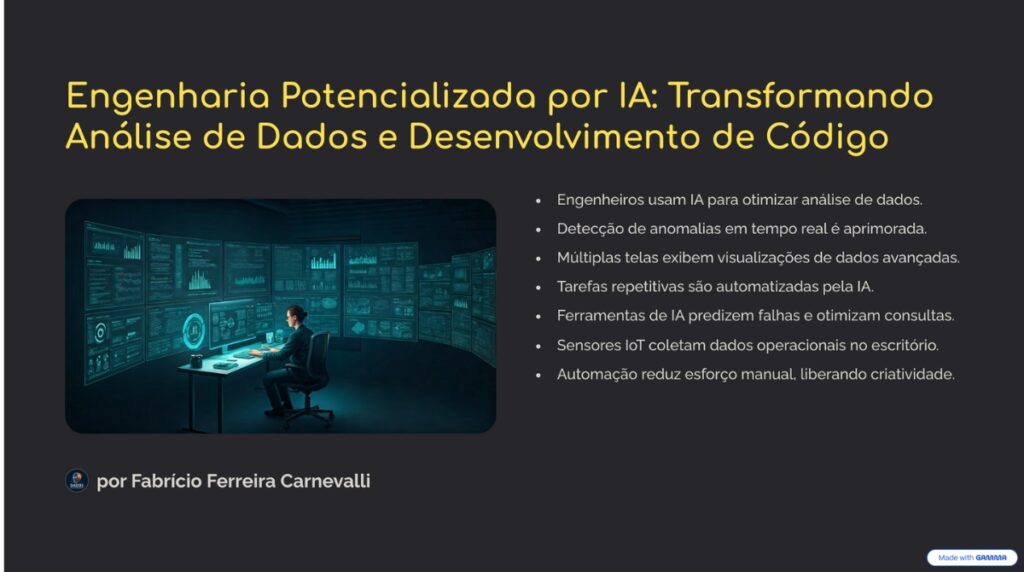 Engenharia Potencializada por IA: Transformando Análise de Dados e Desenvolvimento de Código

- Engenheiros usam IA para otimizar análise de dados.
- Detecção de anomalias em tempo real é aprimorada.
- Múltiplas telas exibem visualizações de dados avançadas.
- Tarefas repetitivas são automatizadas pela IA.
- Ferramentas de IA predizem falhas e otimizam consultas.
- Sensores IoT coletam dados operacionais no escritório.
- Automação reduz esforço manual, liberando criatividade.

por Fabrício Ferreira Carnevalli

Made with GAMMA